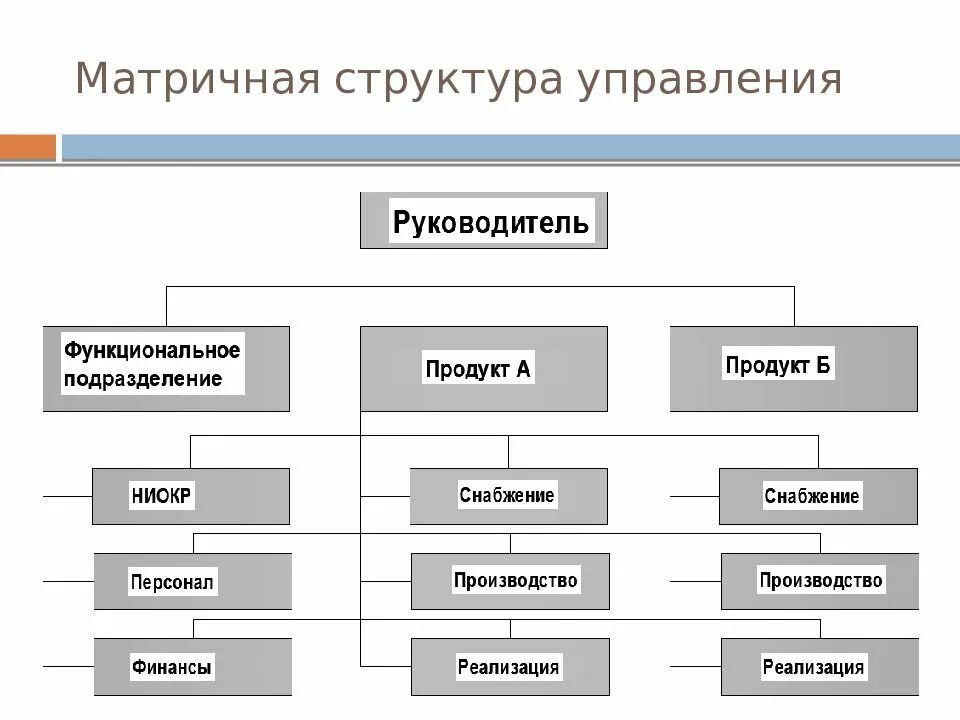 Матричная структура управления

Руководитель

Функциональное подразделение

Продукт А

Продукт Б

НИОКР

Снабжение

Снабжение

Персонал

Производство

Производство

Финансы

Реализация

Реализация